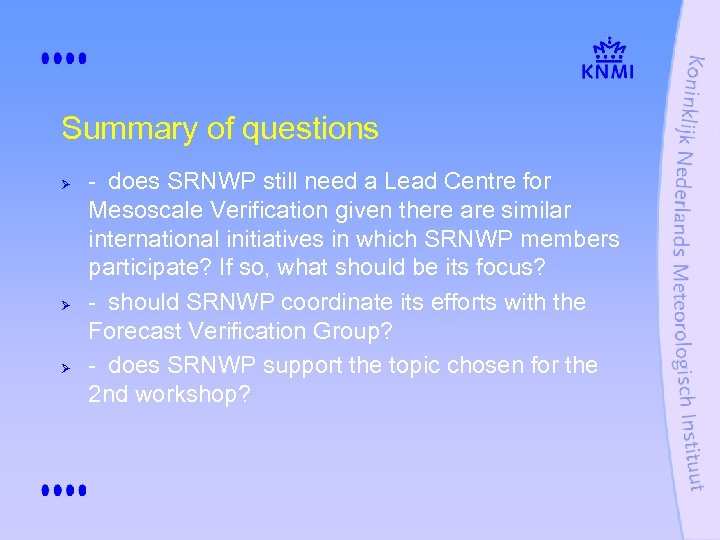 KNMI

Koninklijk Nederlands Meteorologisch Instituut

Summary of questions

- does SRNWP still need a Lead Centre for Mesoscale Verification given there are similar international initiatives in which SRNWP members participate? If so, what should be its focus?

- should SRNWP coordinate its efforts with the Forecast Verification Group?

- does SRNWP support the topic chosen for the 2nd workshop?